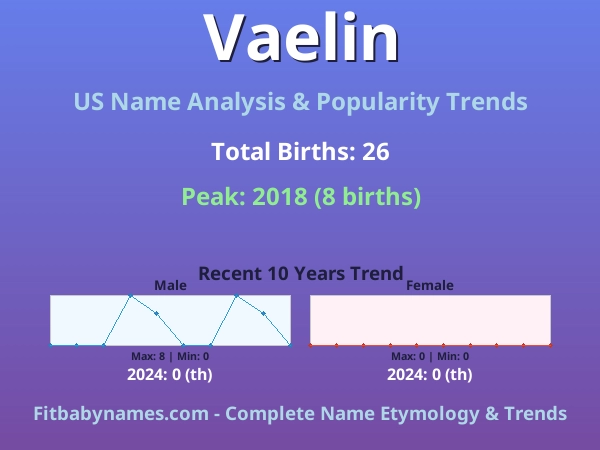 Vaelin

US Name Analysis & Popularity Trends

Total Births: 26

Peak: 2018 (8 births)

Recent 10 Years Trend

Male

Max: 8 | Min: 0

2024: 0 (th)

Female

Max: 0 | Min: 0

2024: 0 (th)

Fitbabynames.com - Complete Name Etymology & Trends